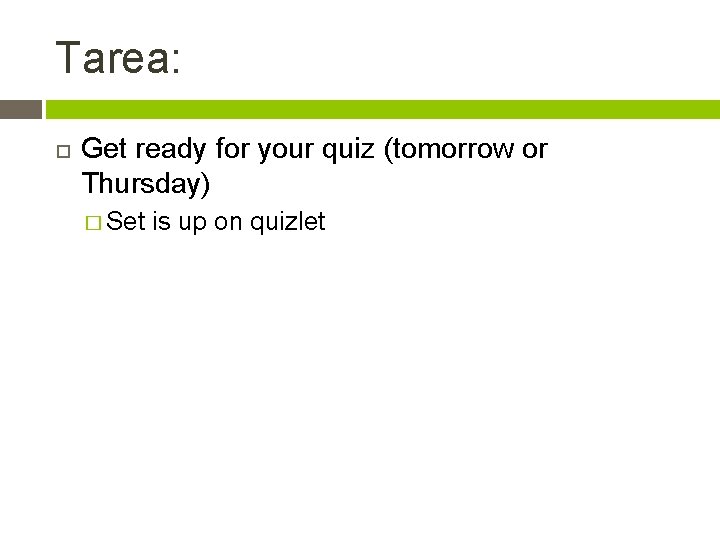 Tarea:

Get ready for your quiz (tomorrow or Thursday)

Set is up on quizlet